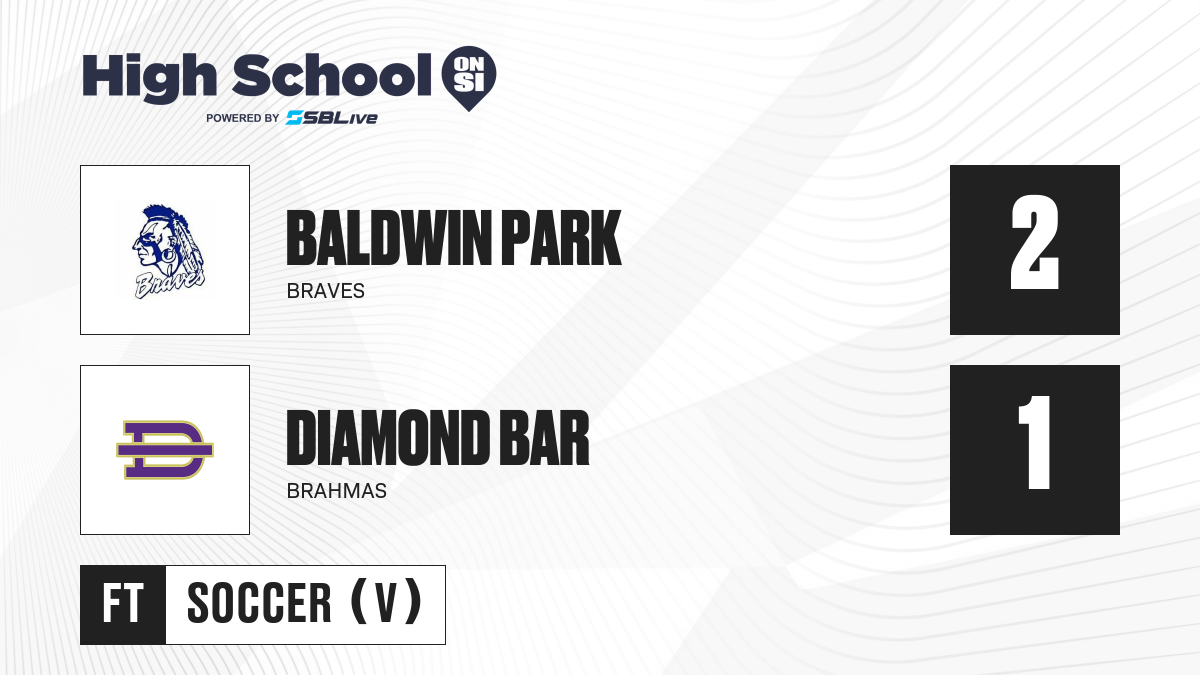 High School ON SI
POWERED BY SBLive

Braves

BALDWIN PARK
BRAVES

2

D

DIAMOND BAR
BRAHMAS

1

FT SOCCER (V)